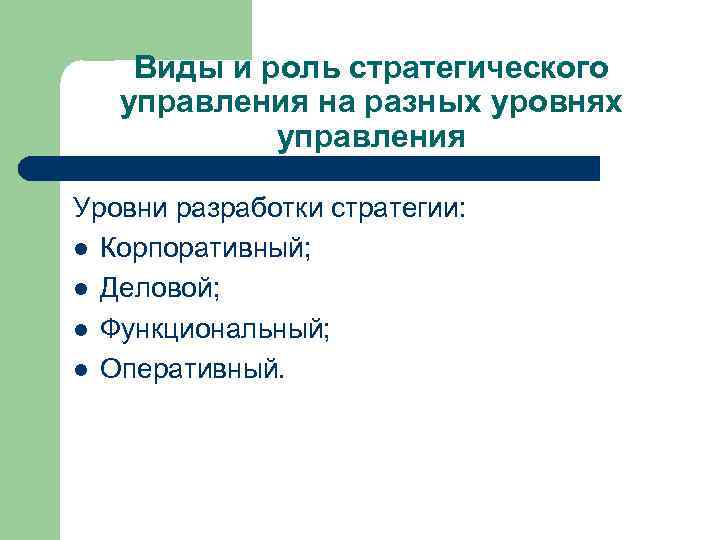 Виды и роль стратегического управления на разных уровнях управления

Уровни разработки стратегии:
- Корпоративный;
- Деловой;
- Функциональный;
- Оперативный.